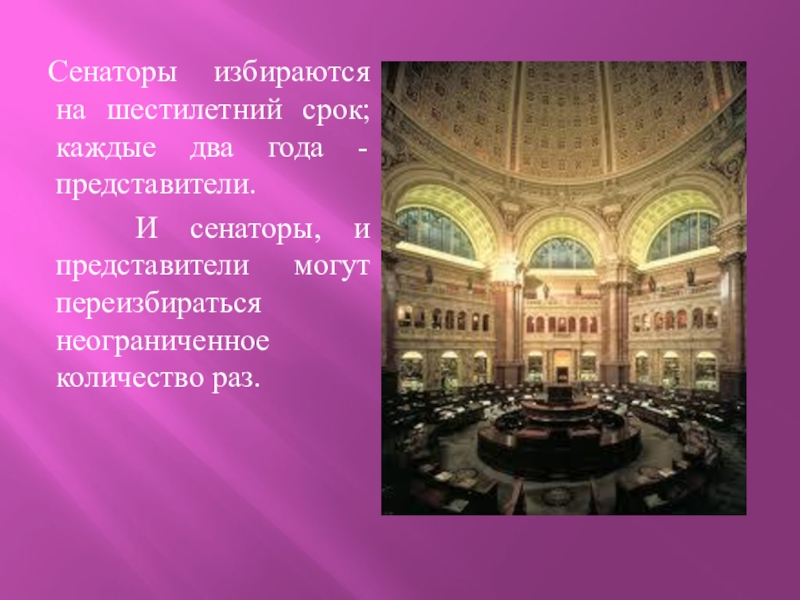 Сенаторы избираются на шестилетний срок; каждые два года - представители.

И сенаторы, и представители могут переизбираться неограниченное количество раз.